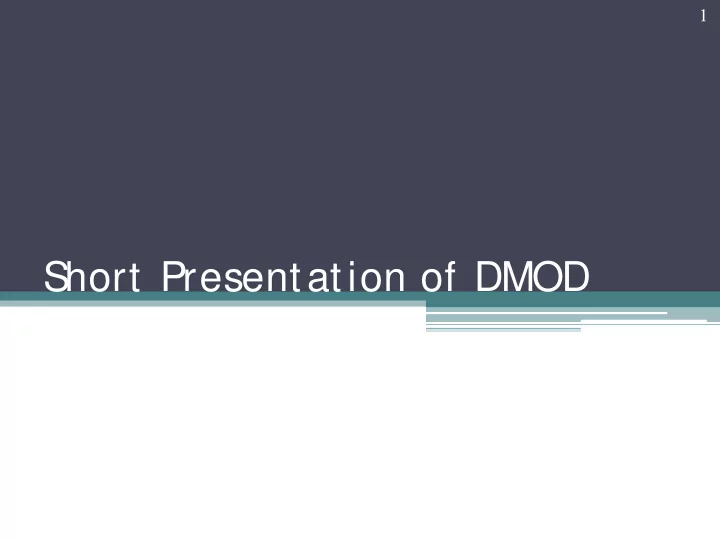 1

Short Presentation of DMOD